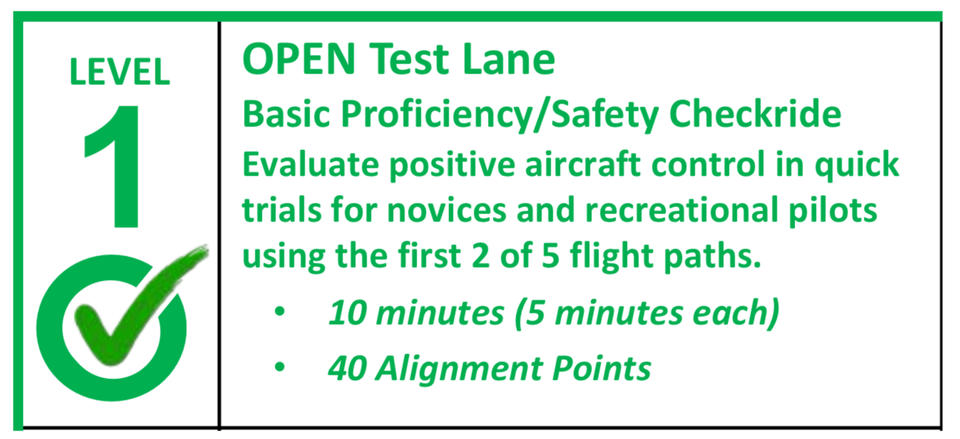 LEVEL
1

OPEN Test Lane
Basic Proficiency/Safety Checkride
Evaluate positive aircraft control in quick trials for novices and recreational pilots using the first 2 of 5 flight paths.

• 10 minutes (5 minutes each)
• 40 Alignment Points